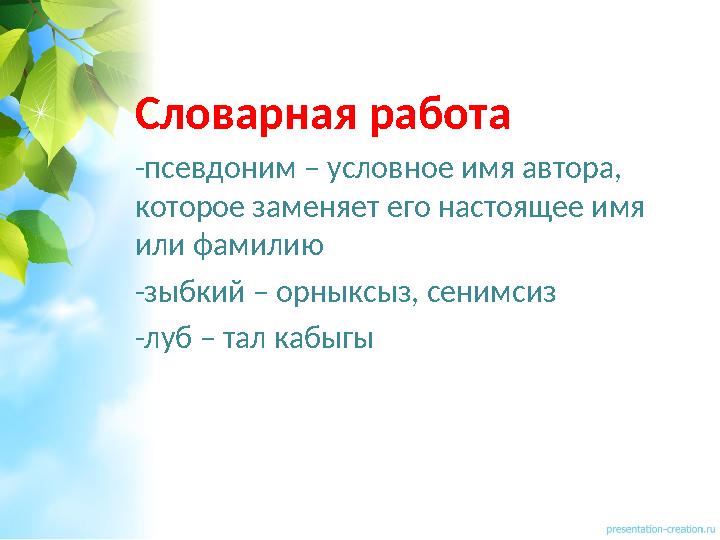 Словарная работа

-псевдоним – условное имя автора, которое заменяет его настоящее имя или фамилию

-зыбкий – орныксыз, сенимсиз

-луб – тал кабыгы

presentation-creation.ru